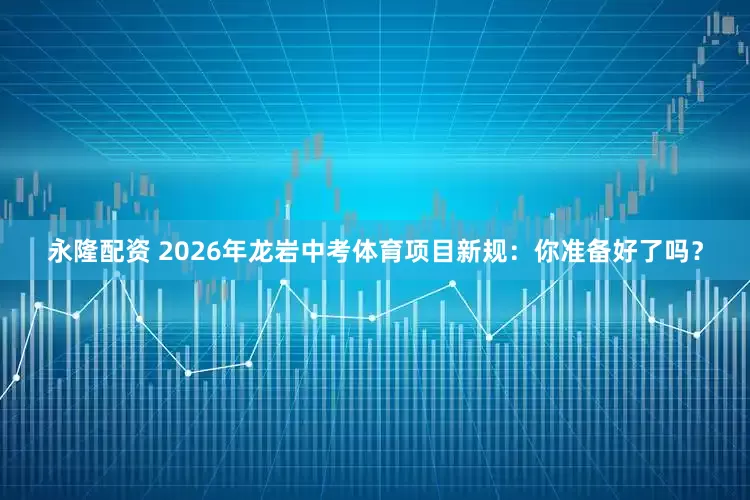 永隆配资 2026年龙岩中考体育项目新规：你准备好了吗？